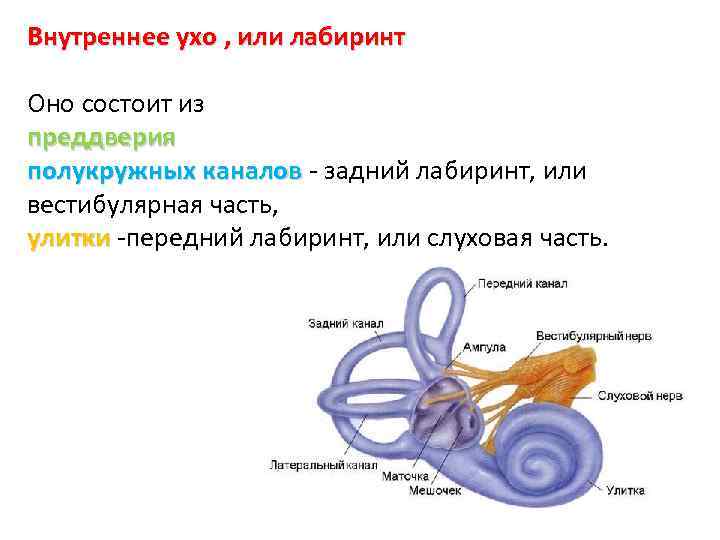 Внутреннее ухо , или лабиринт

Оно состоит из
преддверия
полукружных каналов - задний лабиринт, или вестибулярная часть,
улитки -передний лабиринт, или слуховая часть.

Передний канал
Задний канал
Ампула
Вестибулярный нерв
Слуховой нерв
Латеральный канал
Маточка
Мешочек
Улитка